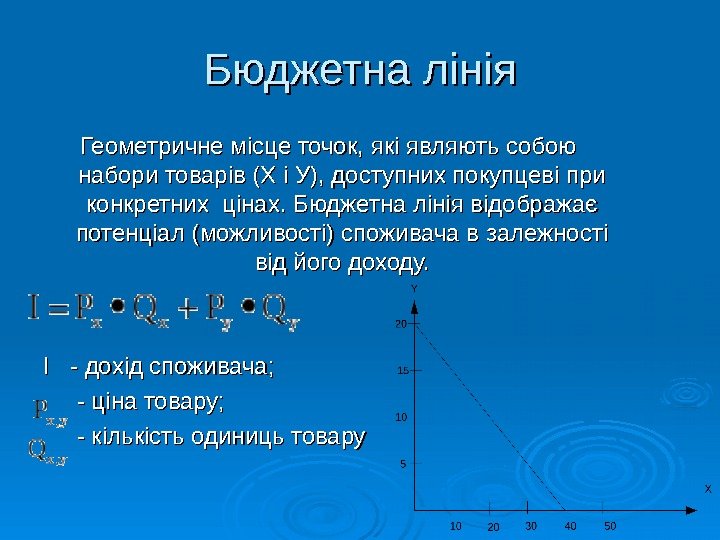 Бюджетна лінія

Геометричне місце точок, які являють собою набори товарів (Х і У), доступних покупцеві при конкретних цінах. Бюджетна лінія відображає потенціал (можливості) споживача в залежності від його доходу.

$I = P_x \bullet Q_x + P_y \bullet Q_y$

I - дохід споживача;

$P_{x,y}$ - ціна товару;

$Q_{x,y}$ - кількість одиниць товару

Y
20
15
10
5
X
10
20
30
40
50